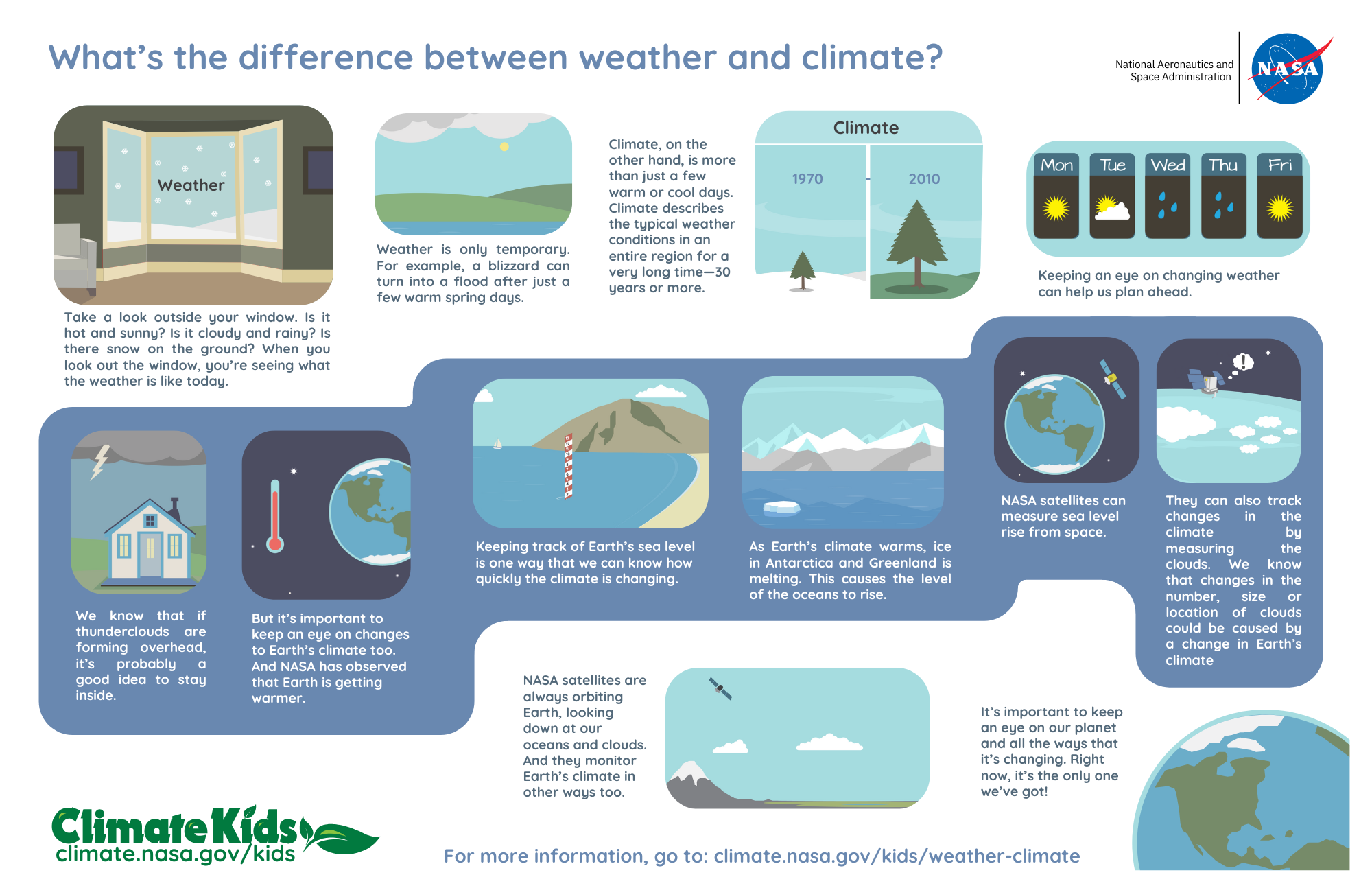 What's the difference between weather and climate?

National Aeronautics and Space Administration

NASA

Weather

Take a look outside your window. Is it hot and sunny? Is it cloudy and rainy? Is there snow on the ground? When you look out the window, you're seeing what the weather is like today.

Weather is only temporary. For example, a blizzard can turn into a flood after just a few warm spring days.

Climate, on the other hand, is more than just a few warm or cool days. Climate describes the typical weather conditions in an entire region for a very long time—30 years or more.

Climate

1970

2010

Mon Tue Wed Thu Fri

Keeping an eye on changing weather can help us plan ahead.

We know that if thunderclouds are forming overhead, it's probably a good idea to stay inside.

But it's important to keep an eye on changes to Earth's climate too. And NASA has observed that Earth is getting warmer.

Keeping track of Earth's sea level is one way that we can know how quickly the climate is changing.

As Earth's climate warms, ice in Antarctica and Greenland is melting. This causes the level of the oceans to rise.

NASA satellites can measure sea level rise from space.

They can also track changes in the climate by measuring the clouds. We know that changes in the number, size or location of clouds could be caused by a change in Earth's climate

NASA satellites are always orbiting Earth, looking down at our oceans and clouds. And they monitor Earth's climate in other ways too.

It's important to keep an eye on our planet and all the ways that it's changing. Right now, it's the only one we've got!

Climate Kids
climate.nasa.gov/kids

For more information, go to: climate.nasa.gov/kids/weather-climate